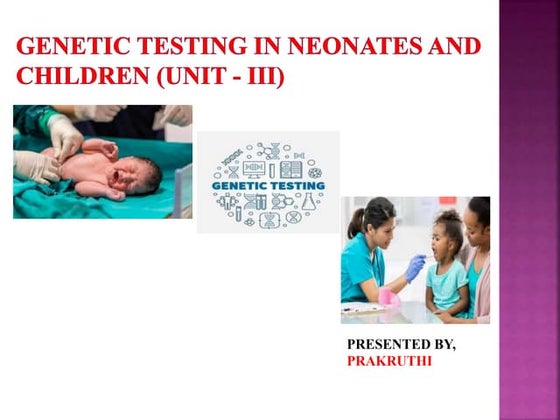 GENETIC TESTING IN NEONATES AND CHILDREN (UNIT - III)

GENETIC TESTING

PRESENTED BY,
PRAKRUTHI